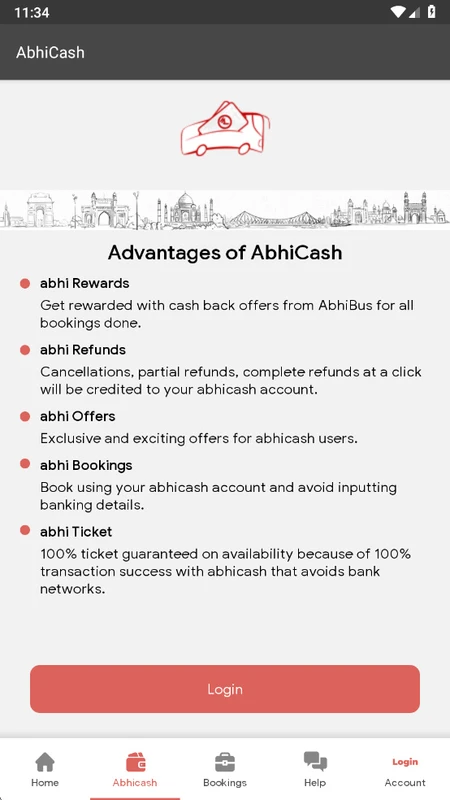 11:34

AbhiCash

Advantages of AbhiCash

abhi Rewards
Get rewarded with cash back offers from AbhiBus for all bookings done.

abhi Refunds
Cancellations, partial refunds, complete refunds at a click will be credited to your abhicash account.

abhi Offers
Exclusive and exciting offers for abhicash users.

abhi Bookings
Book using your abhicash account and avoid inputting banking details.

abhi Ticket
100% ticket guaranteed on availability because of 100% transaction success with abhicash that avoids bank networks.

Login

Home
Abhicash
Bookings
Help
Login
Account